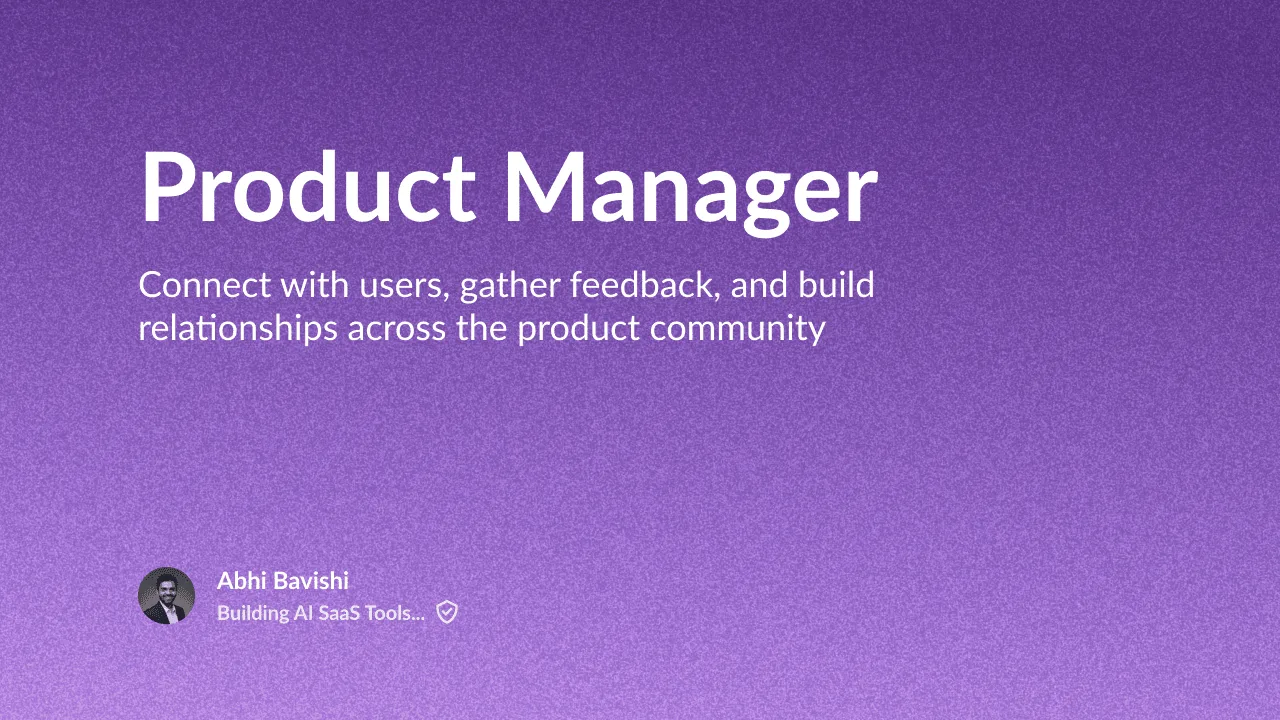 Product Manager

Connect with users, gather feedback, and build relationships across the product community

Abhi Bavishi
Building AI SaaS Tools...